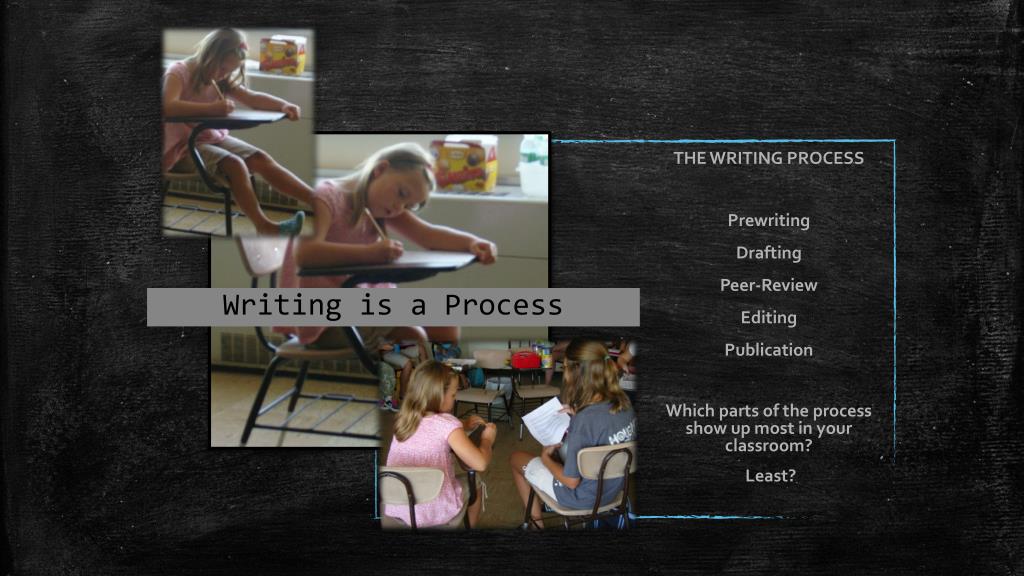 Writing is a Process

THE WRITING PROCESS

Prewriting

Drafting

Peer-Review

Editing

Publication

Which parts of the process show up most in your classroom?

Least?